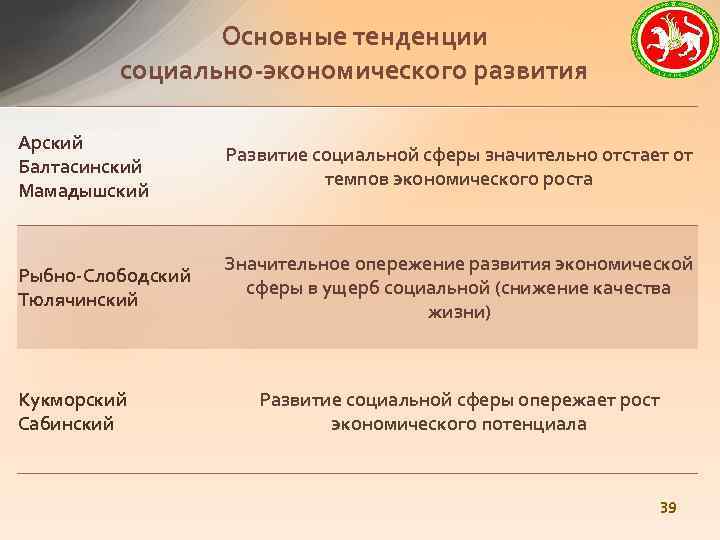 Основные тенденции социально-экономического развития

| | |
|---|---|
| Арский Балтасинский Мамадышский | Развитие социальной сферы значительно отстает от темпов экономического роста |
| Рыбно-Слободский Тюлячинский | Значительное опережение развития экономической сферы в ущерб социальной (снижение качества жизни) |
| Кукморский Сабинский | Развитие социальной сферы опережает рост экономического потенциала |

39